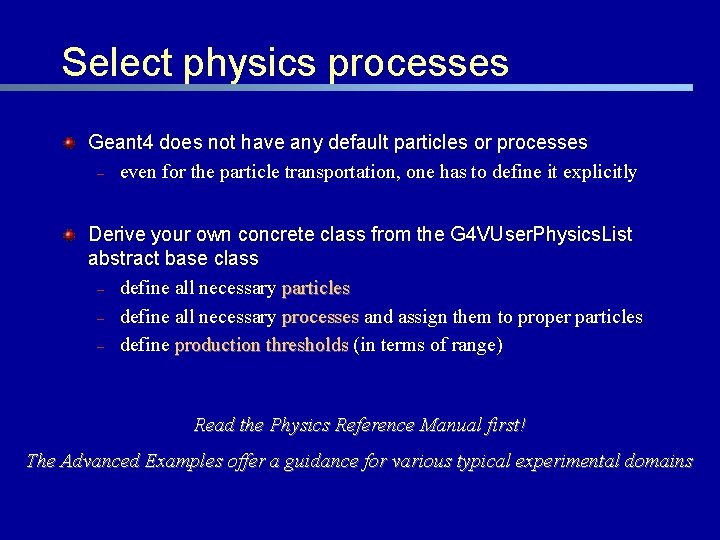 Select physics processes

Geant4 does not have any default particles or processes

– even for the particle transportation, one has to define it explicitly

Derive your own concrete class from the G4VUserPhysicsList abstract base class

– define all necessary particles
– define all necessary processes and assign them to proper particles
– define production thresholds (in terms of range)

Read the Physics Reference Manual first!

The Advanced Examples offer a guidance for various typical experimental domains